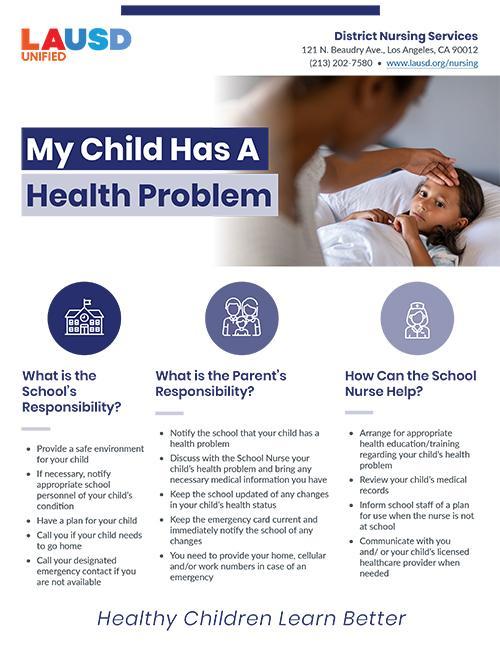 LAUSD UNIFIED

District Nursing Services
121 N. Beaudry Ave., Los Angeles, CA 90012
(213) 202-7580 • www.lausd.org/nursing

My Child Has A Health Problem

What is the School's Responsibility?

- Provide a safe environment for your child
- If necessary, notify appropriate school personnel of your child's condition
- Have a plan for your child
- Call you if your child needs to go home
- Call your designated emergency contact if you are not available

What is the Parent's Responsibility?

- Notify the school that your child has a health problem
- Discuss with the School Nurse your child's health problem and bring any necessary medical information you have
- Keep the school updated of any changes in your child's health status
- Keep the emergency card current and immediately notify the school of any changes
- You need to provide your home, cellular and/or work numbers in case of an emergency

How Can the School Nurse Help?

- Arrange for appropriate health education/training regarding your child's health problem
- Review your child's medical records
- Inform school staff of a plan for use when the nurse is not at school
- Communicate with you and/ or your child's licensed healthcare provider when needed

Healthy Children Learn Better